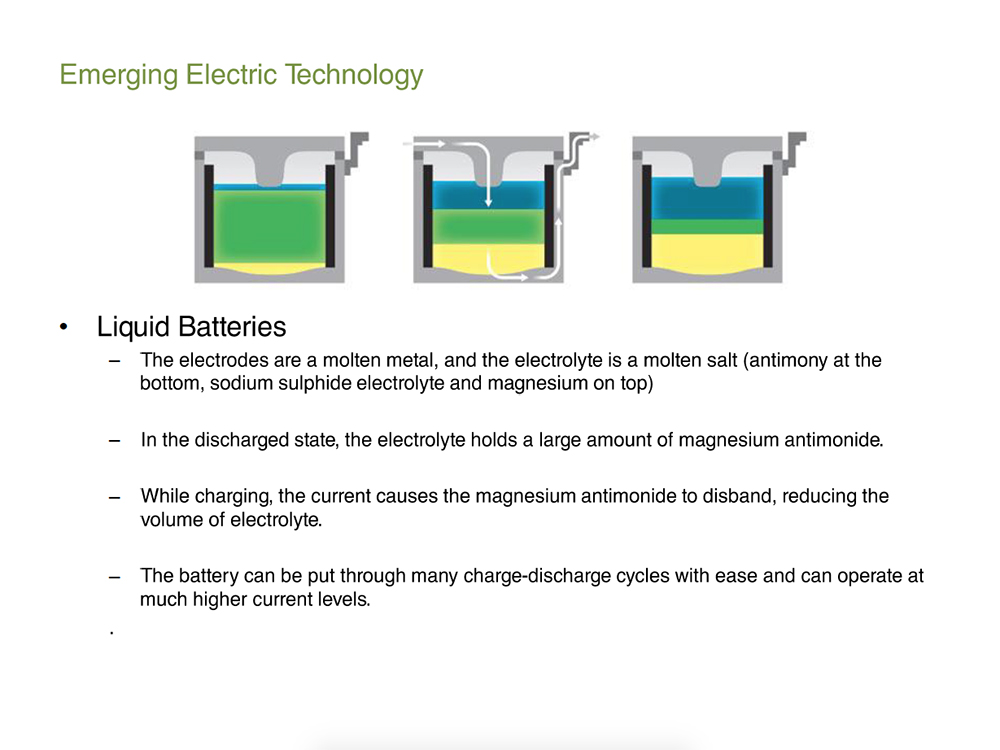 Emerging Electric Technology

• Liquid Batteries
– The electrodes are a molten metal, and the electrolyte is a molten salt (antimony at the bottom, sodium sulphide electrolyte and magnesium on top)

– In the discharged state, the electrolyte holds a large amount of magnesium antimonide.

– While charging, the current causes the magnesium antimonide to disband, reducing the volume of electrolyte.

– The battery can be put through many charge-discharge cycles with ease and can operate at much higher current levels.

.